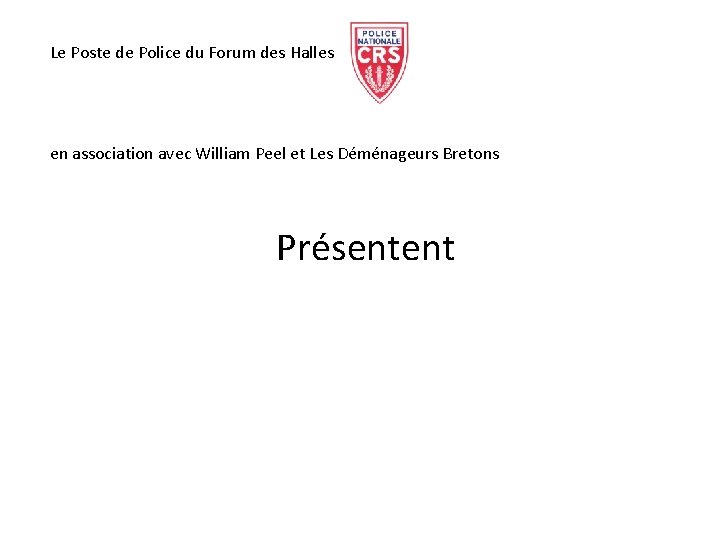 Le Poste de Police du Forum des Halles

POLICE NATIONALE CRS

en association avec William Peel et Les Déménageurs Bretons

Présentent